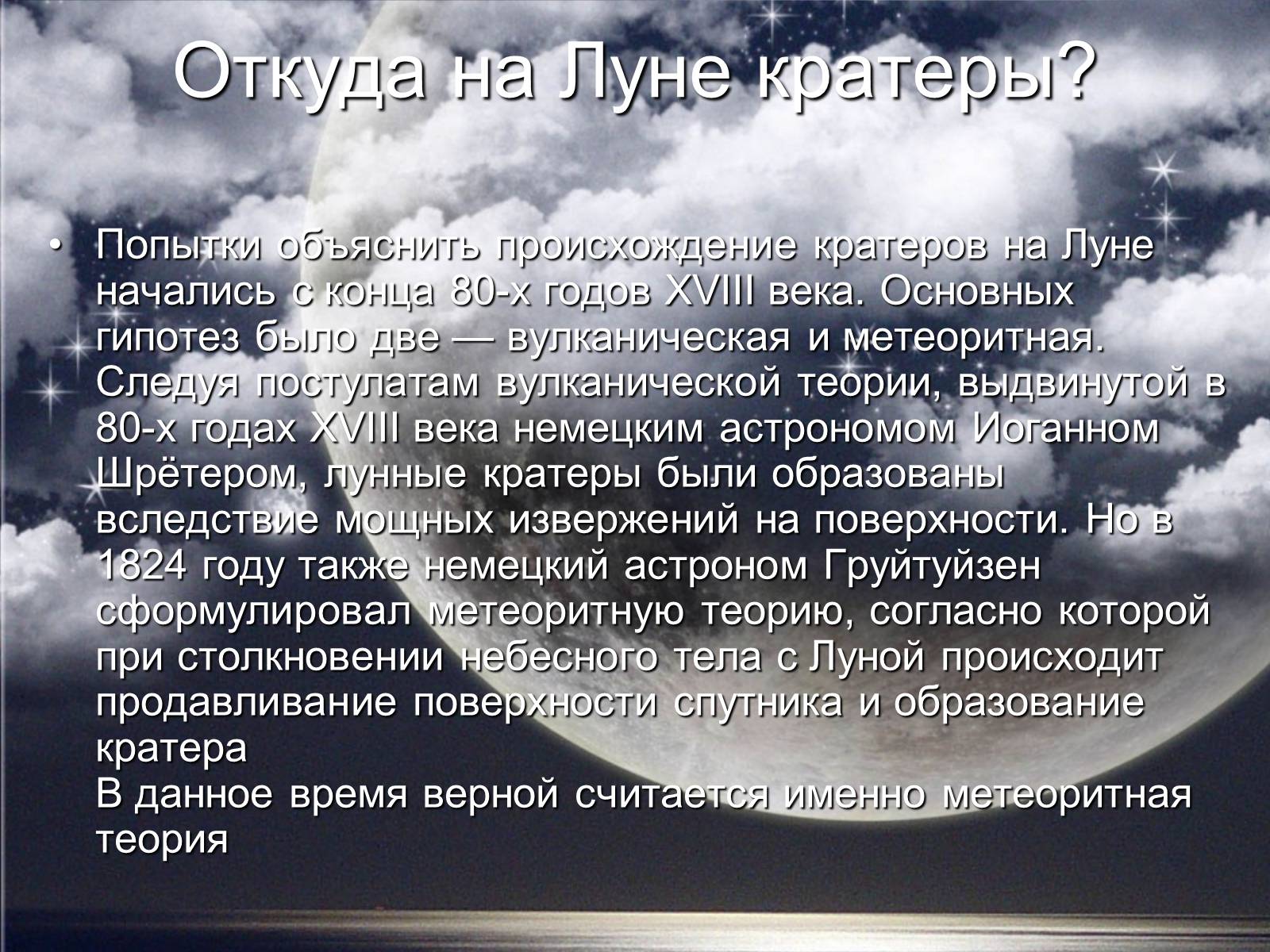 Откуда на Луне кратеры?

• Попытки объяснить происхождение кратеров на Луне начались с конца 80-х годов XVIII века. Основных гипотез было две — вулканическая и метеоритная. Следуя постулатам вулканической теории, выдвинутой в 80-х годах XVIII века немецким астрономом Иоганном Шрётером, лунные кратеры были образованы вследствие мощных извержений на поверхности. Но в 1824 году также немецкий астроном Груйтуйзен сформулировал метеоритную теорию, согласно которой при столкновении небесного тела с Луной происходит продавливание поверхности спутника и образование кратера
В данное время верной считается именно метеоритная теория